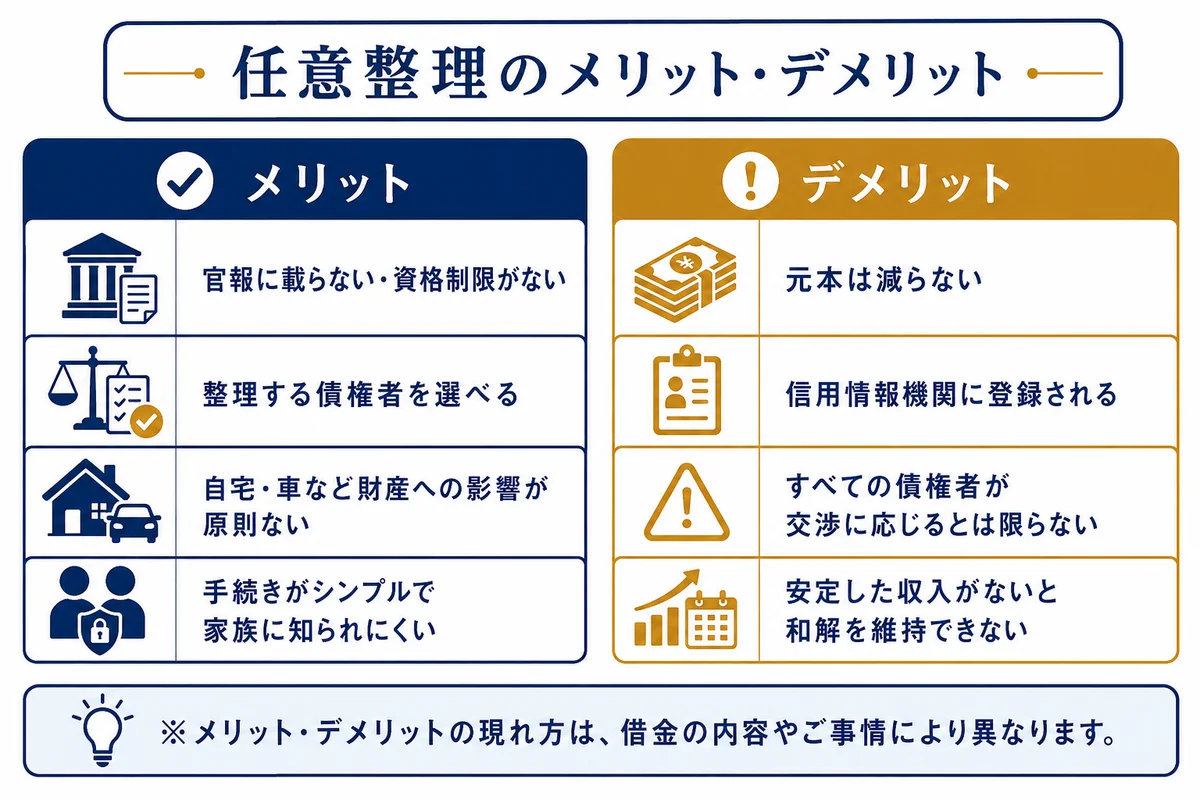 任意整理のメリット・デメリット

メリット

官報に載らない・資格制限がない

整理する債権者を選べる

自宅・車など財産への影響が原則ない

手続きがシンプルで家族に知られにくい

デメリット

元本は減らない

信用情報機関に登録される

すべての債権者が交渉に応じるとは限らない

安定した収入がないと和解を維持できない

※メリット・デメリットの現れ方は、借金の内容やご事情により異なります。